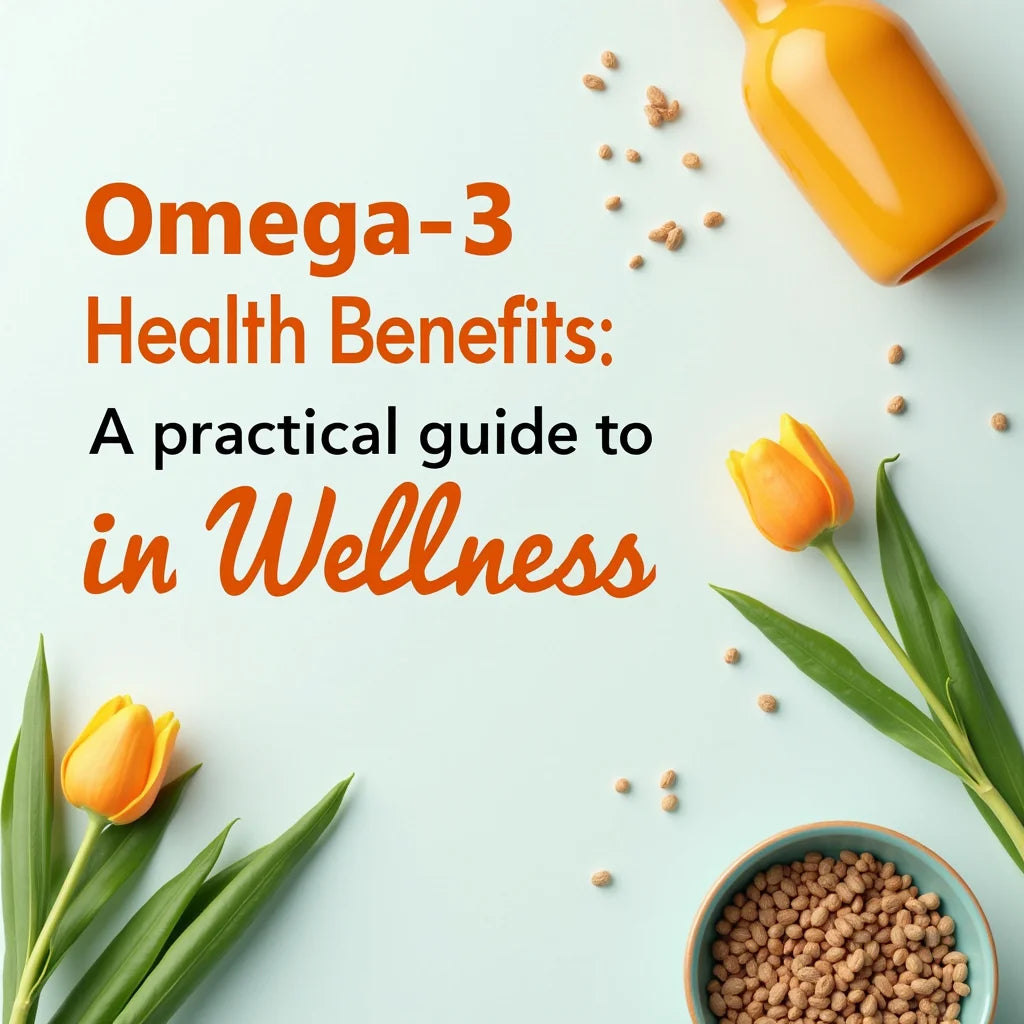 Omega-3
Health Benefits:
A practical guide to
in Wellness